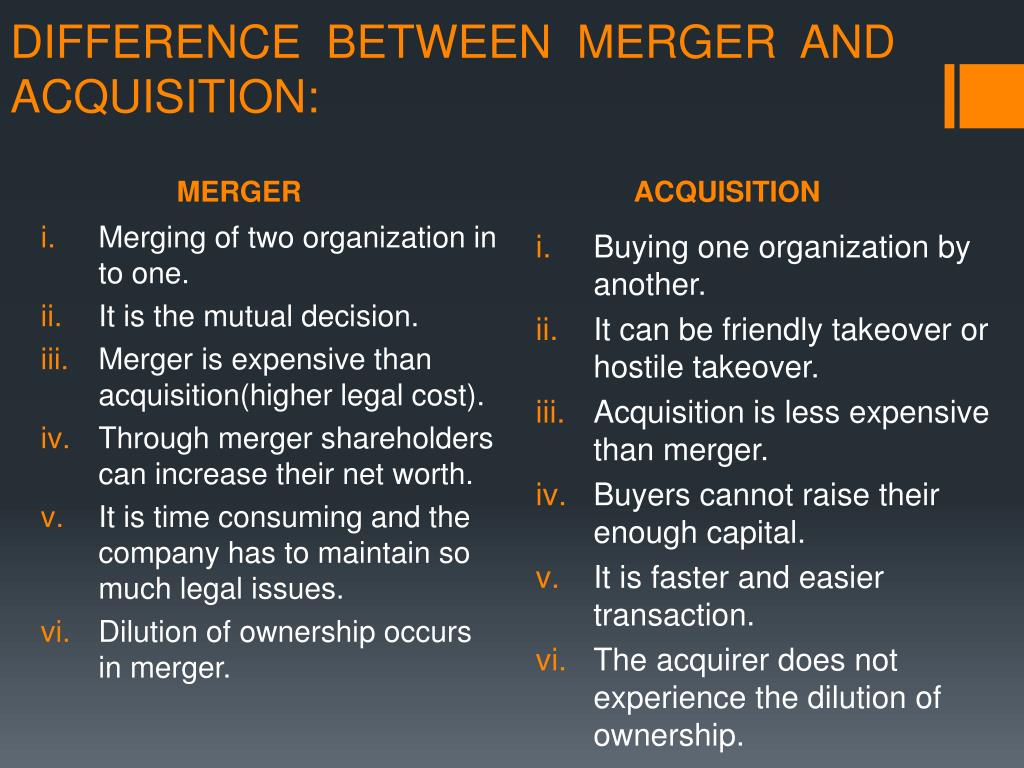 DIFFERENCE BETWEEN MERGER AND ACQUISITION:

MERGER

i. Merging of two organization in to one.
ii. It is the mutual decision.
iii. Merger is expensive than acquisition(higher legal cost).
iv. Through merger shareholders can increase their net worth.
v. It is time consuming and the company has to maintain so much legal issues.
vi. Dilution of ownership occurs in merger.

ACQUISITION

i. Buying one organization by another.
ii. It can be friendly takeover or hostile takeover.
iii. Acquisition is less expensive than merger.
iv. Buyers cannot raise their enough capital.
v. It is faster and easier transaction.
vi. The acquirer does not experience the dilution of ownership.